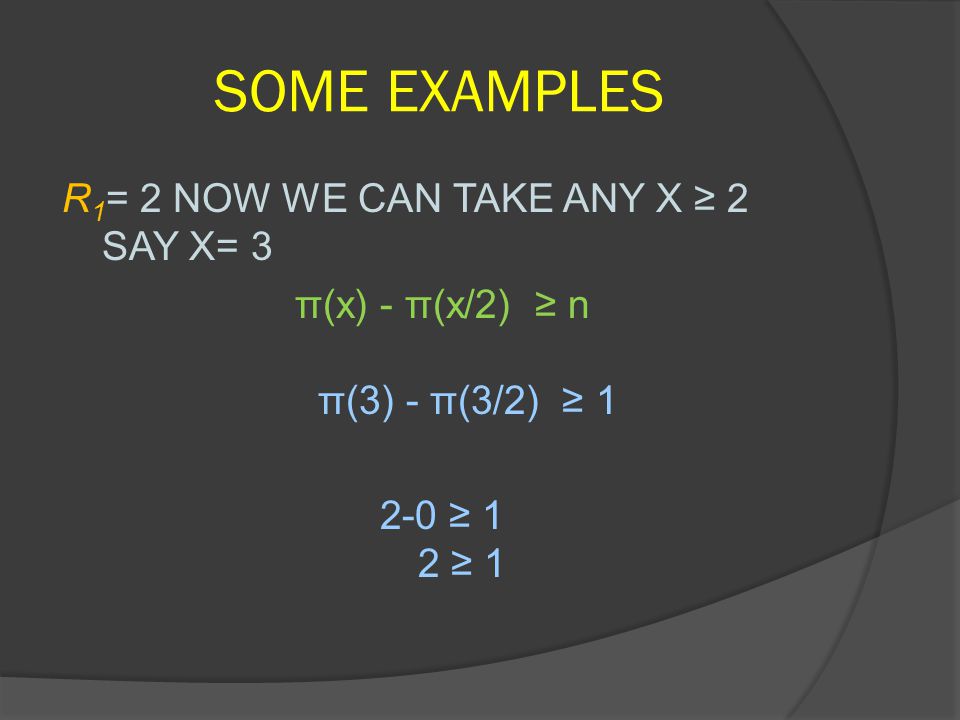 SOME EXAMPLES

$R_1$= 2 NOW WE CAN TAKE ANY X ≥ 2 SAY X= 3

$\pi(x) - \pi(x/2) \geq n$

$\pi(3) - \pi(3/2) \geq 1$

$2-0 \geq 1$
$2 \geq 1$